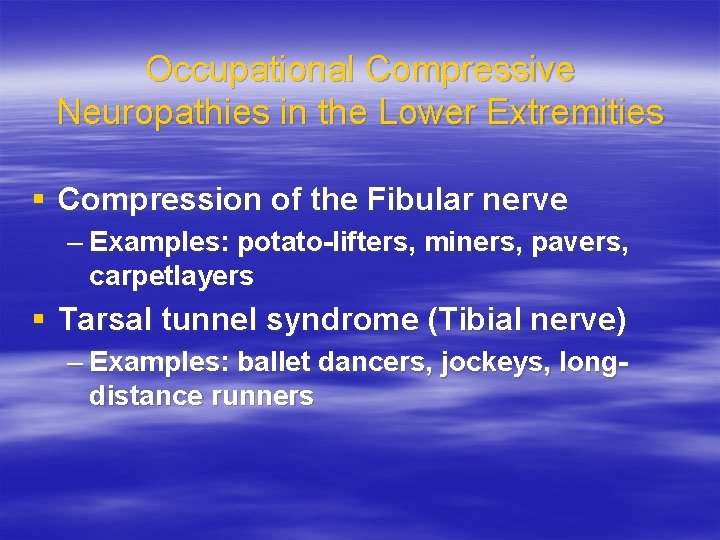 Occupational Compressive Neuropathies in the Lower Extremities

▪ Compression of the Fibular nerve
– Examples: potato-lifters, miners, pavers, carpetlayers

▪ Tarsal tunnel syndrome (Tibial nerve)
– Examples: ballet dancers, jockeys, long-distance runners